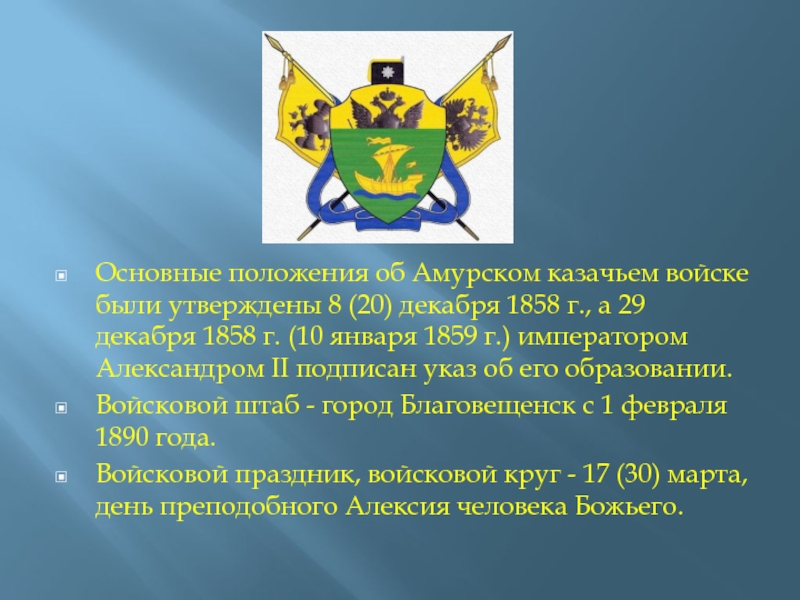 Основные положения об Амурском казачьем войске были утверждены 8 (20) декабря 1858 г., а 29 декабря 1858 г. (10 января 1859 г.) императором Александром II подписан указ об его образовании.

Войсковой штаб - город Благовещенск с 1 февраля 1890 года.

Войсковой праздник, войсковой круг - 17 (30) марта, день преподобного Алексия человека Божьего.